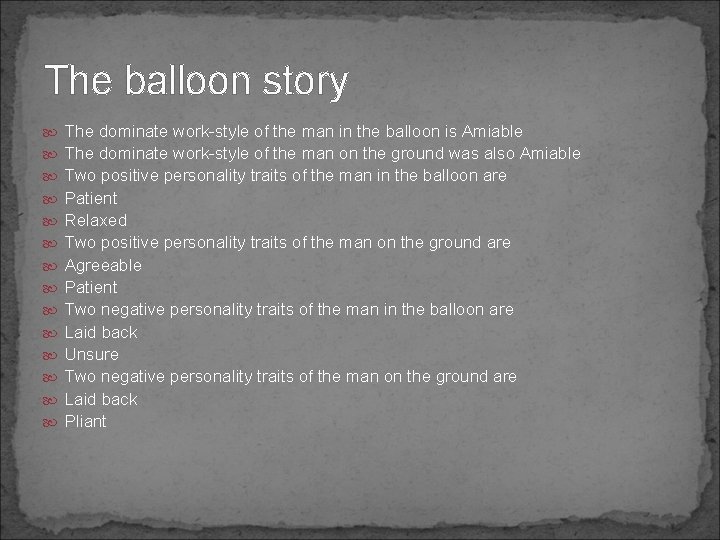 The balloon story

The dominate work-style of the man in the balloon is Amiable
The dominate work-style of the man on the ground was also Amiable
Two positive personality traits of the man in the balloon are
Patient
Relaxed
Two positive personality traits of the man on the ground are
Agreeable
Patient
Two negative personality traits of the man in the balloon are
Laid back
Unsure
Two negative personality traits of the man on the ground are
Laid back
Pliant